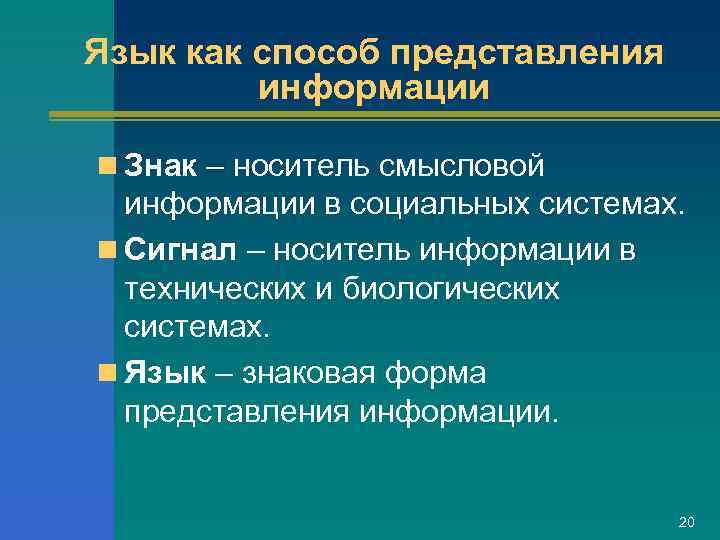 Язык как способ представления информации

Знак – носитель смысловой информации в социальных системах.

Сигнал – носитель информации в технических и биологических системах.

Язык – знаковая форма представления информации.

20